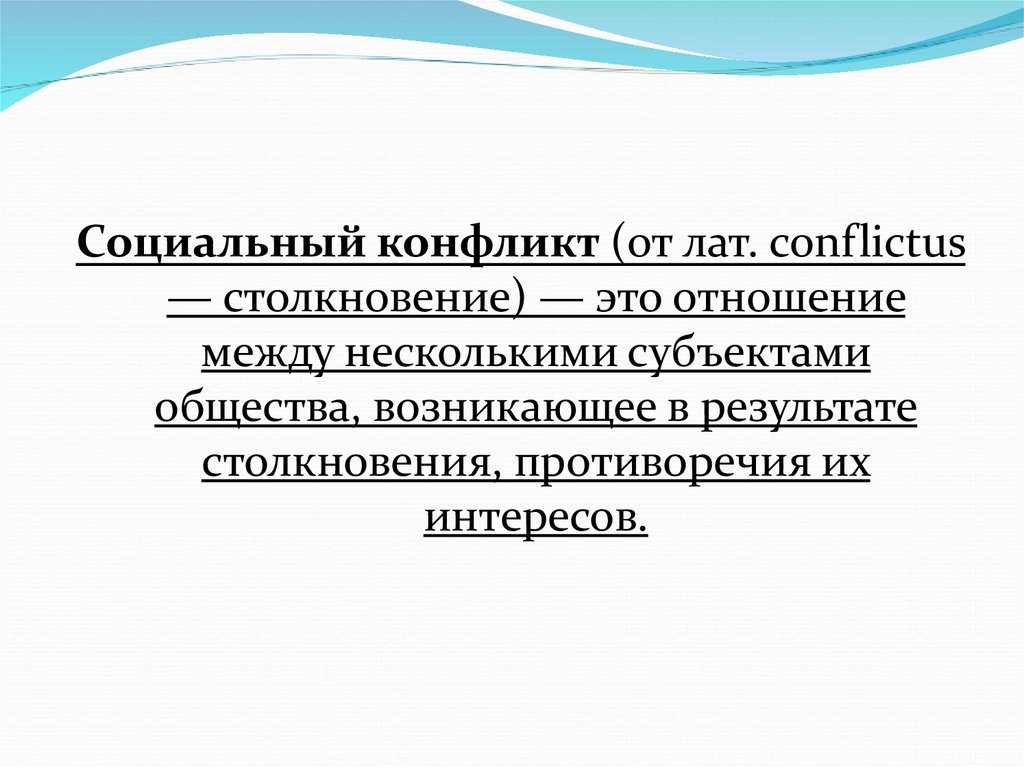 Социальный конфликт (от лат. conflictus — столкновение) — это отношение между несколькими субъектами общества, возникающее в результате столкновения, противоречия их интересов.